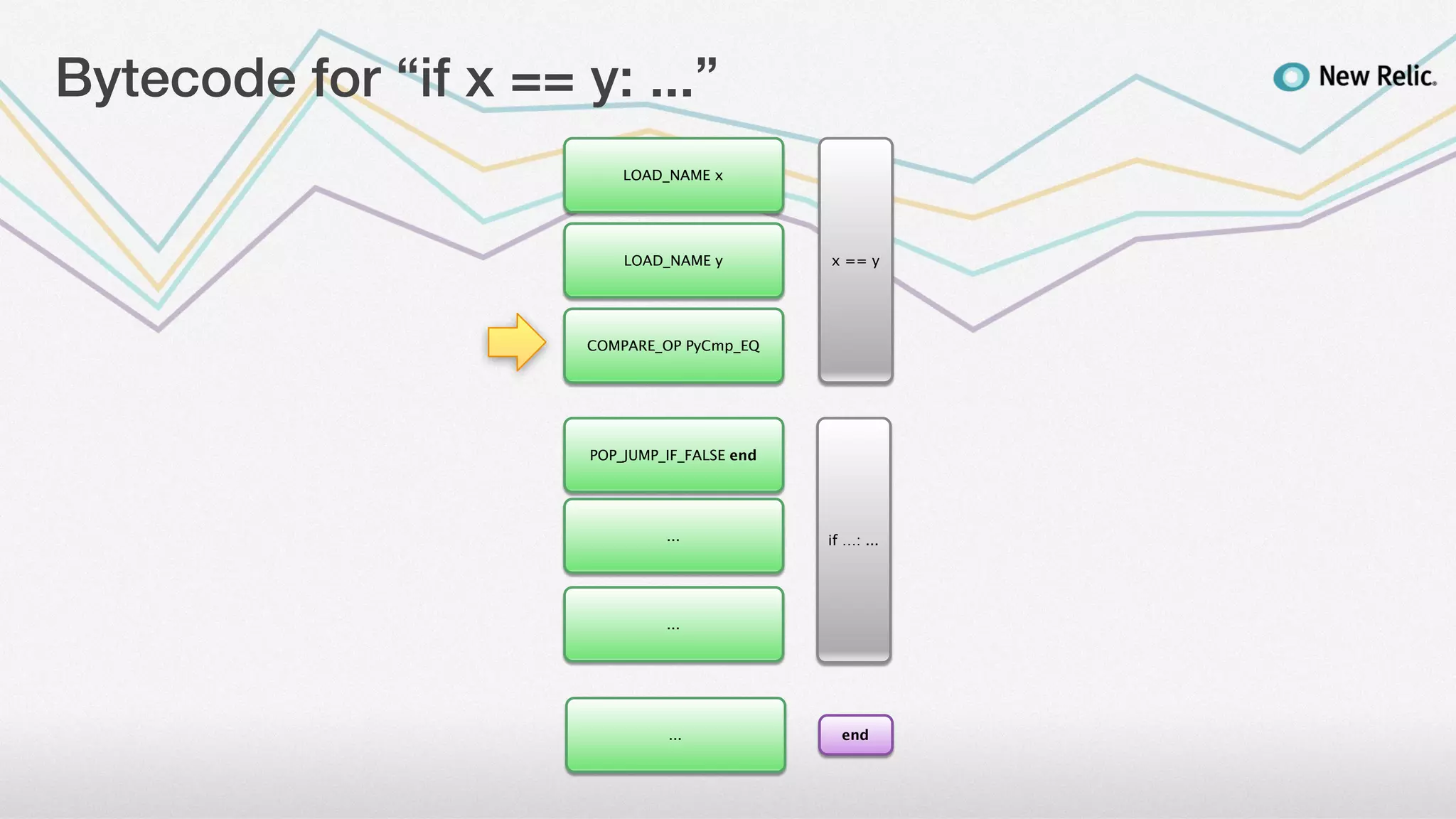 Bytecode for “if x == y: ...”

New Relic.

LOAD_NAME x

LOAD_NAME y

COMPARE_OP PyCmp_EQ

x == y

POP_JUMP_IF_FALSE end

...

...

if ...: ...

...

end